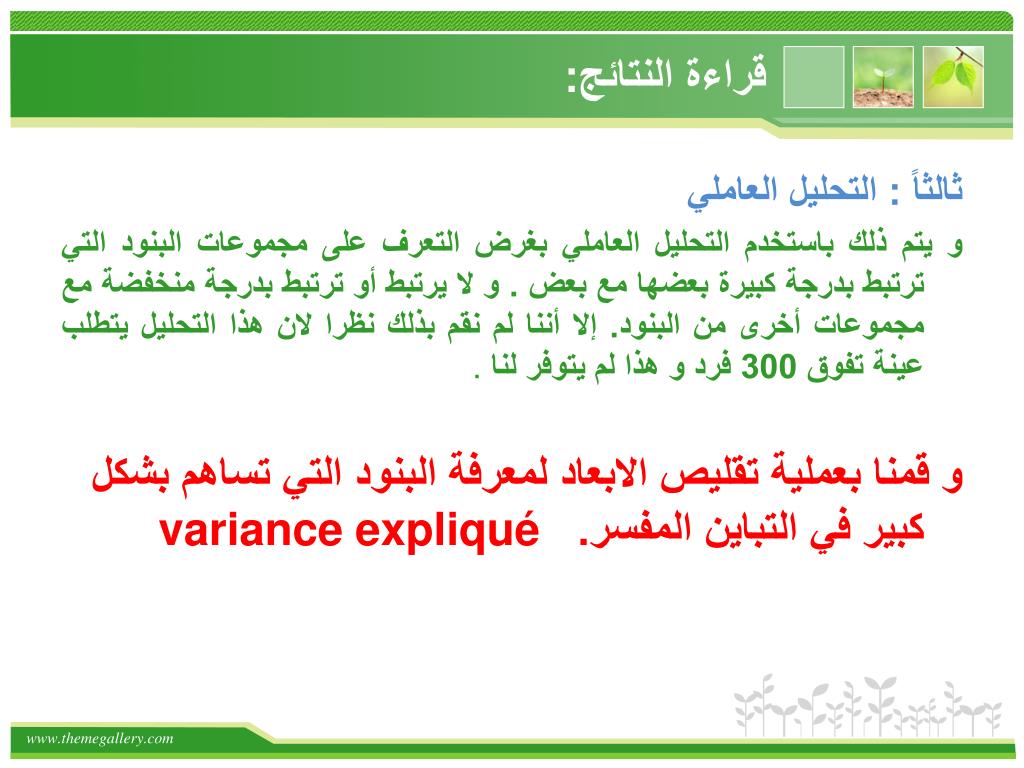 قراءة النتائج:

ثالثاً : التحليل العاملي

و يتم ذلك باستخدم التحليل العاملي بغرض التعرف على مجموعات البنود التي ترتبط بدرجة كبيرة بعضها مع بعض . و لا يرتبط أو ترتبط بدرجة منخفضة مع مجموعات أخرى من البنود. إلا أننا لم نقم بذلك نظرا لان هذا التحليل يتطلب عينة تفوق 300 فرد و هذا لم يتوفر لنا .

و قمنا بعملية تقليص الابعاد لمعرفة البنود التي تساهم بشكل كبير في التباين المفسر. variance expliqué

www.themegallery.com